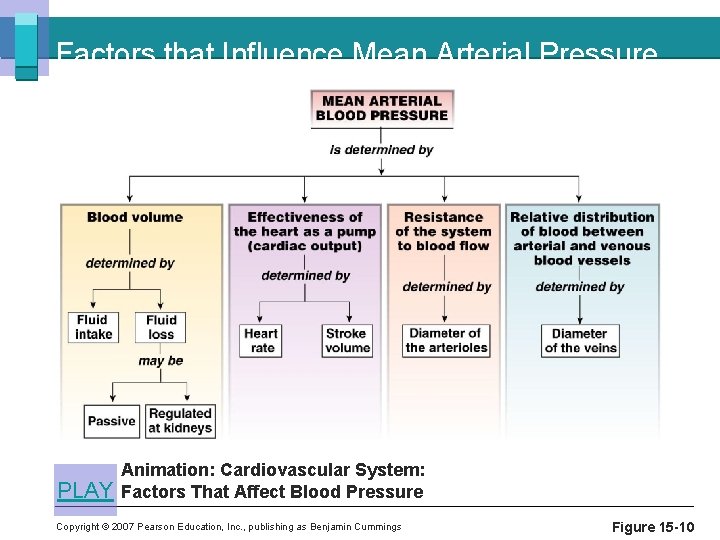 Factors that Influence Mean Arterial Pressure

MEAN ARTERIAL BLOOD PRESSURE

is determined by

Blood volume

determined by

Fluid intake

Fluid loss

may be

Passive

Regulated at kidneys

Effectiveness of the heart as a pump (cardiac output)

determined by

Heart rate

Stroke volume

Resistance of the system to blood flow

determined by

Diameter of the arterioles

Relative distribution of blood between arterial and venous blood vessels

determined by

Diameter of the veins

PLAY

Animation: Cardiovascular System: Factors That Affect Blood Pressure

Copyright © 2007 Pearson Education, Inc., publishing as Benjamin Cummings

Figure 15-10